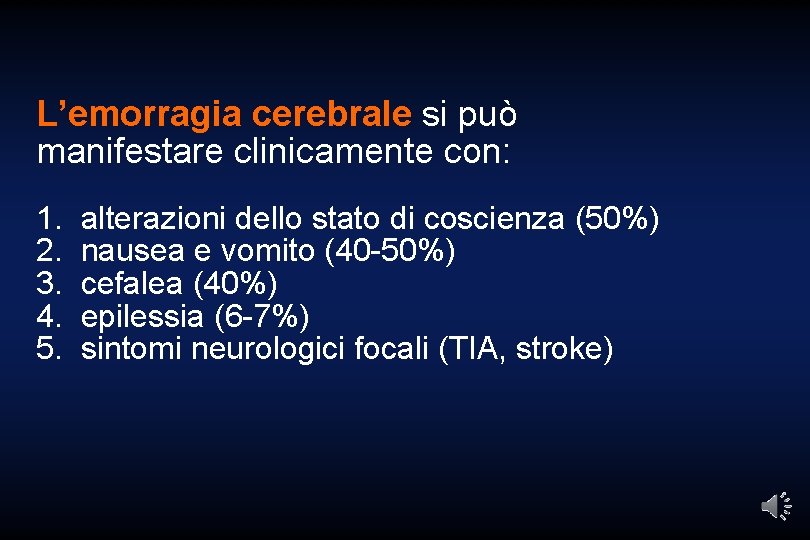 L’emorragia cerebrale si può manifestare clinicamente con:

1. alterazioni dello stato di coscienza (50%)
2. nausea e vomito (40-50%)
3. cefalea (40%)
4. epilessia (6-7%)
5. sintomi neurologici focali (TIA, stroke)